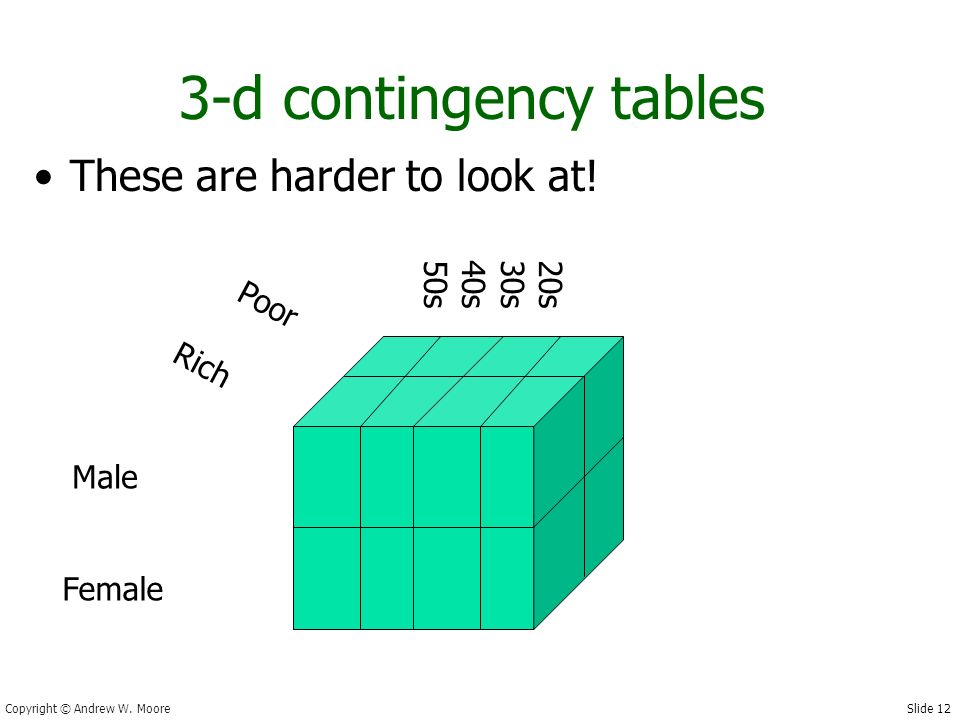 3-d contingency tables

• These are harder to look at!

Poor

Rich

20s
30s
40s
50s

Male

Female

Copyright © Andrew W. Moore

Slide 12